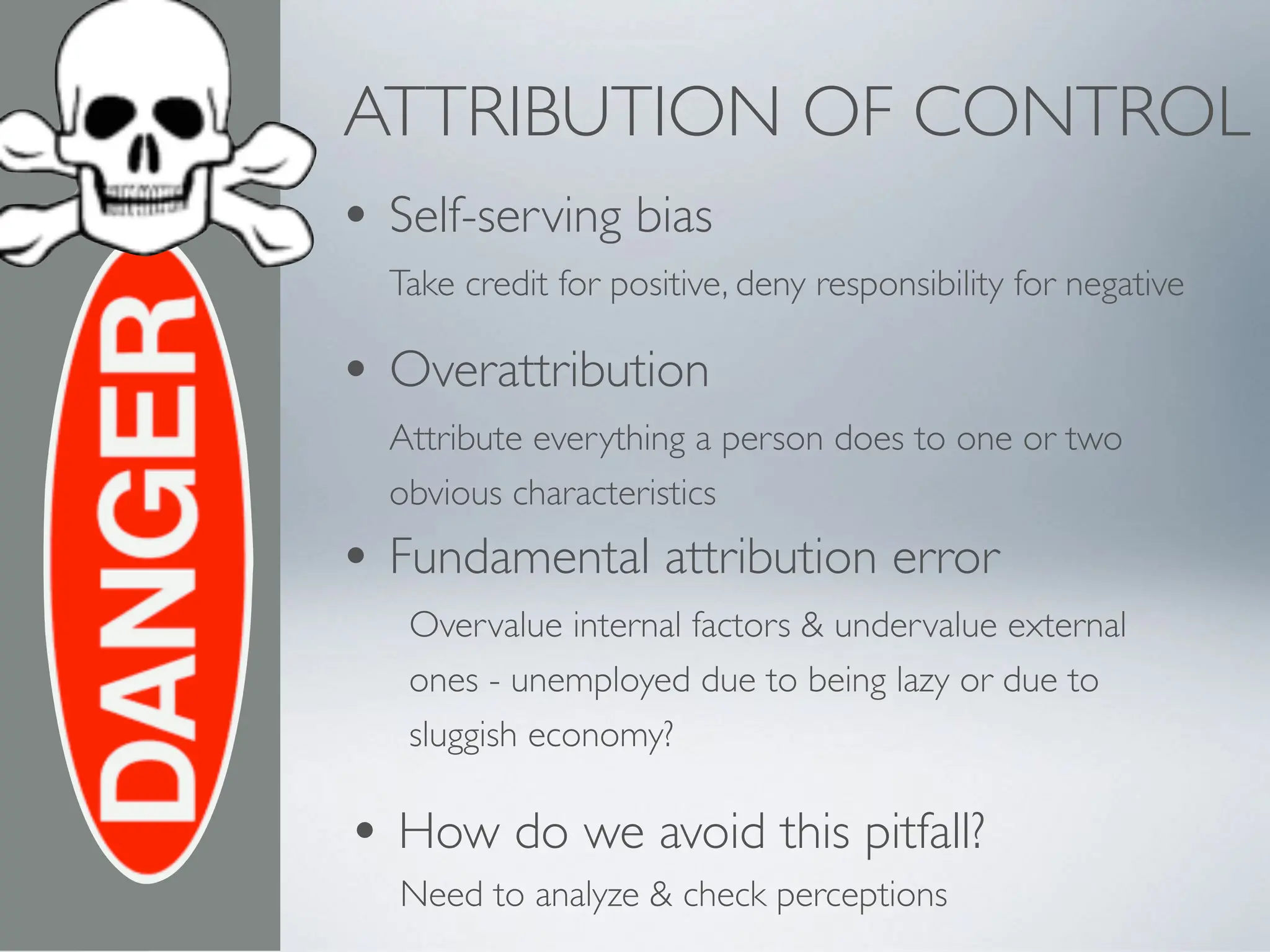 DANGER

ATTRIBUTION OF CONTROL

• Self-serving bias

Take credit for positive, deny responsibility for negative

• Overattribution

Attribute everything a person does to one or two obvious characteristics

• Fundamental attribution error

Overvalue internal factors & undervalue external ones - unemployed due to being lazy or due to sluggish economy?

• How do we avoid this pitfall?

Need to analyze & check perceptions